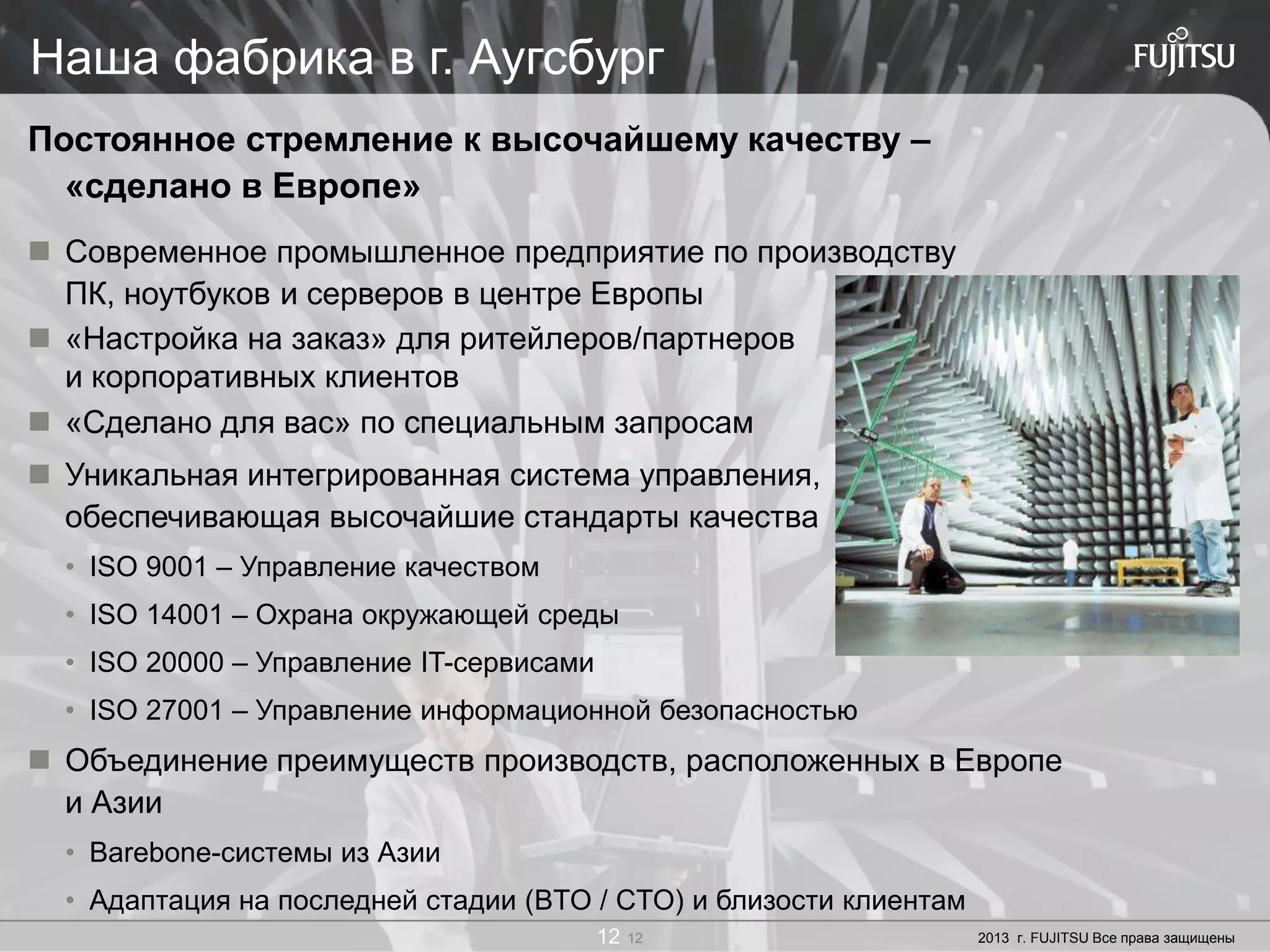 Наша фабрика в г. Аугсбург

FUJITSU

Постоянное стремление к высочайшему качеству – «сделано в Европе»

■ Современное промышленное предприятие по производству ПК, ноутбуков и серверов в центре Европы

■ «Настройка на заказ» для ритейлеров/партнеров и корпоративных клиентов

■ «Сделано для вас» по специальным запросам

■ Уникальная интегрированная система управления, обеспечивающая высочайшие стандарты качества

• ISO 9001 – Управление качеством

• ISO 14001 – Охрана окружающей среды

• ISO 20000 – Управление IT-сервисами

• ISO 27001 – Управление информационной безопасностью

■ Объединение преимуществ производств, расположенных в Европе и Азии

• Barebone-системы из Азии

• Адаптация на последней стадии (BTO / CTO) и близости клиентам

12 12

2013 г. FUJITSU Все права защищены